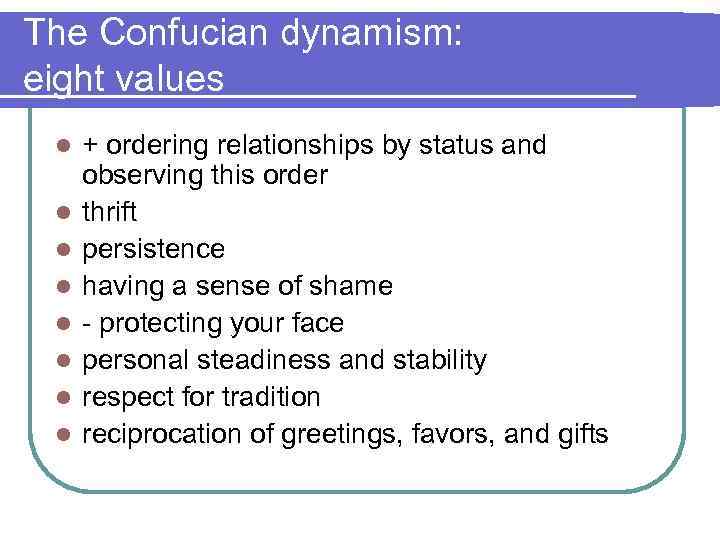 The Confucian dynamism: eight values

- + ordering relationships by status and observing this order
- thrift
- persistence
- having a sense of shame
- - protecting your face
- personal steadiness and stability
- respect for tradition
- reciprocation of greetings, favors, and gifts